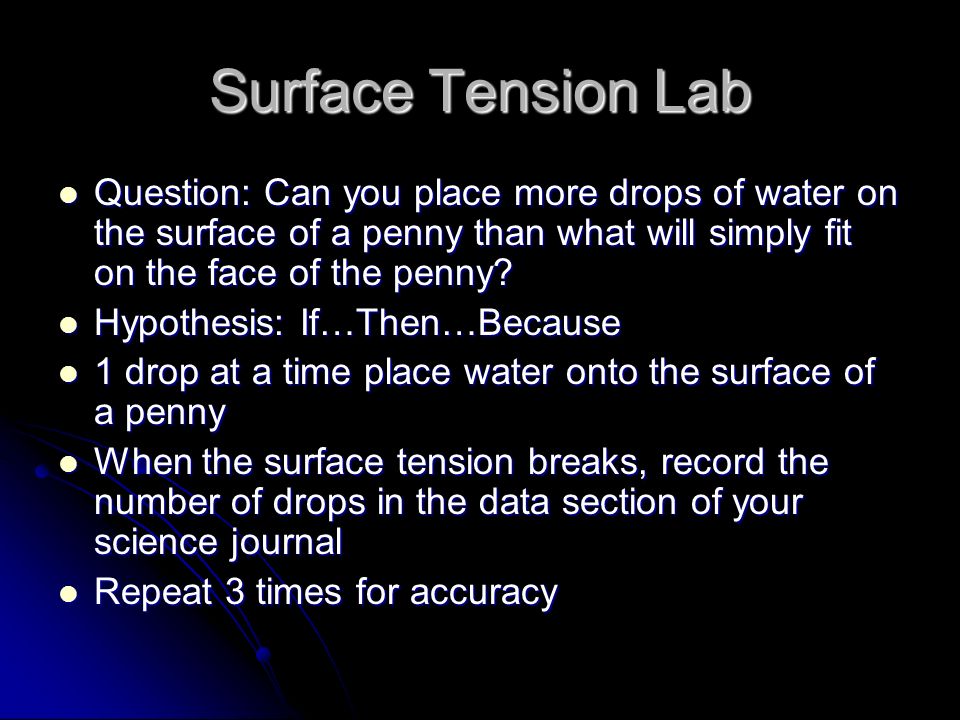 Surface Tension Lab

- Question: Can you place more drops of water on the surface of a penny than what will simply fit on the face of the penny?
- Hypothesis: If…Then…Because
- 1 drop at a time place water onto the surface of a penny
- When the surface tension breaks, record the number of drops in the data section of your science journal
- Repeat 3 times for accuracy